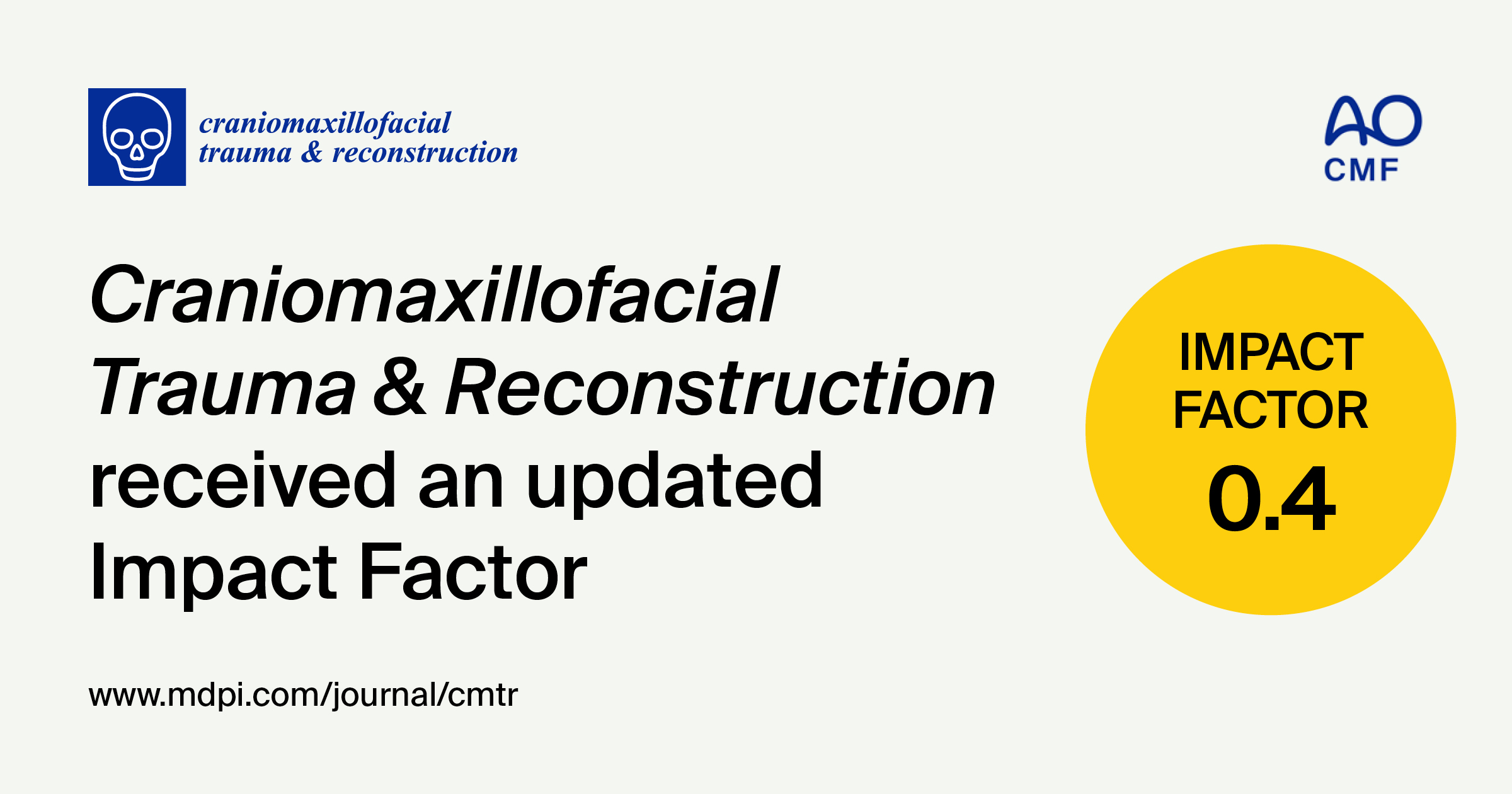 craniomaxillofacial
trauma & reconstruction

AO
CMF

Craniomaxillofacial Trauma & Reconstruction received an updated Impact Factor

IMPACT FACTOR
0.4

www.mdpi.com/journal/cmtr